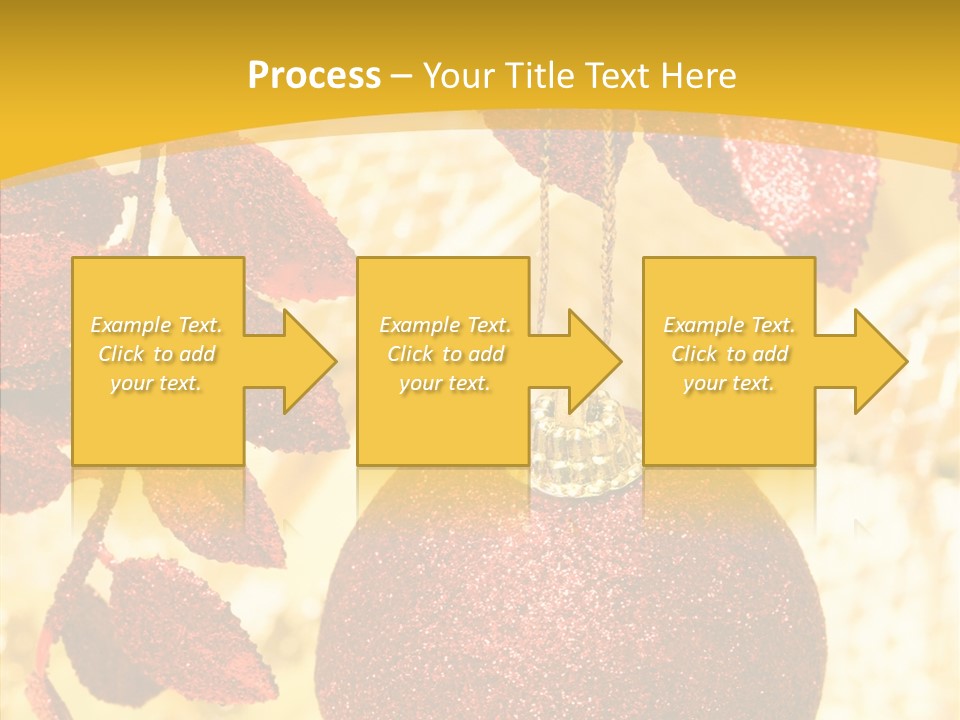 Process – Your Title Text Here

Example Text. Click to add your text.

Example Text. Click to add your text.

Example Text. Click to add your text.